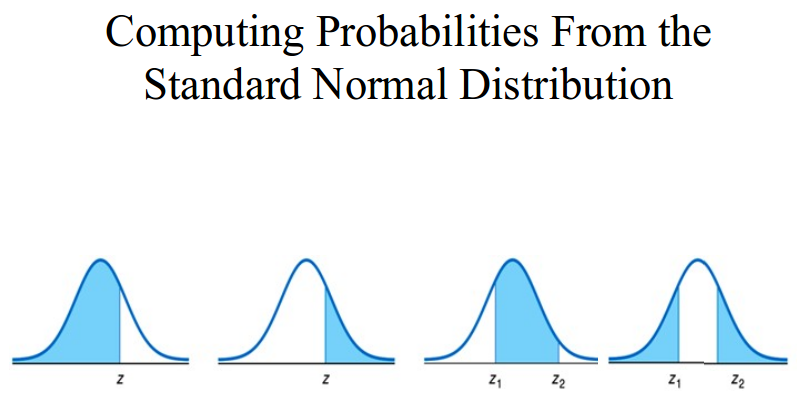 Computing Probabilities From the Standard Normal Distribution

$z$

$z$

$z_1$ $z_2$

$z_1$ $z_2$